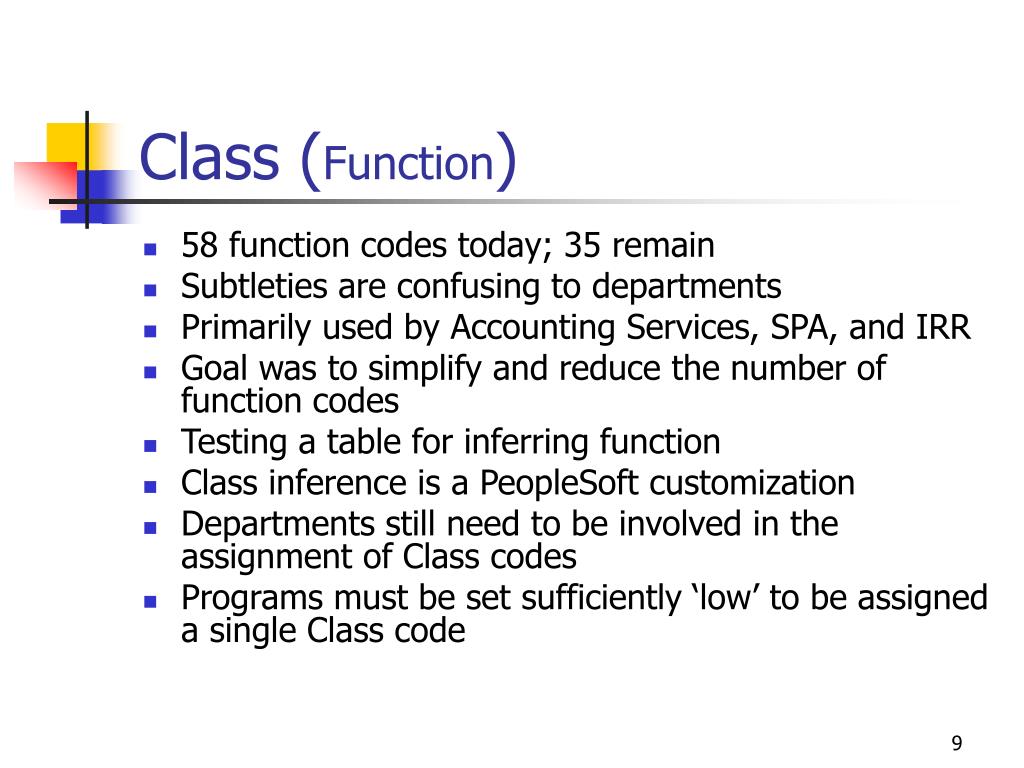 Class (Function)

- 58 function codes today; 35 remain
- Subtleties are confusing to departments
- Primarily used by Accounting Services, SPA, and IRR
- Goal was to simplify and reduce the number of function codes
- Testing a table for inferring function
- Class inference is a PeopleSoft customization
- Departments still need to be involved in the assignment of Class codes
- Programs must be set sufficiently ‘low’ to be assigned a single Class code

9